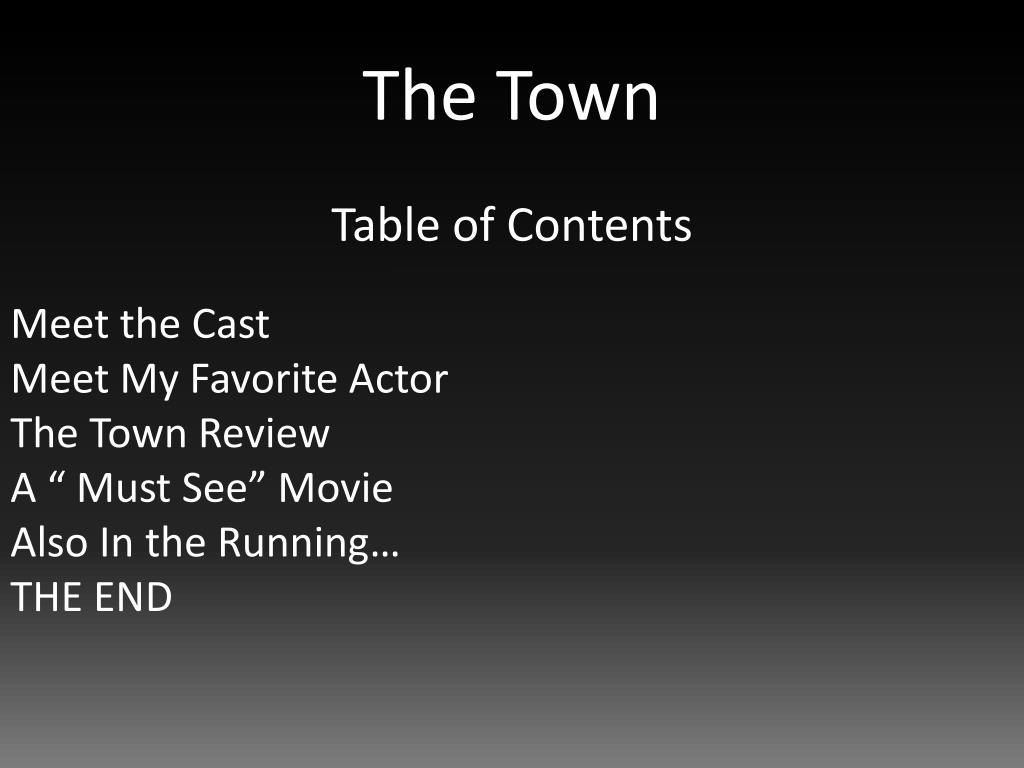 The Town

Table of Contents

Meet the Cast
Meet My Favorite Actor
The Town Review
A “ Must See” Movie
Also In the Running…
THE END